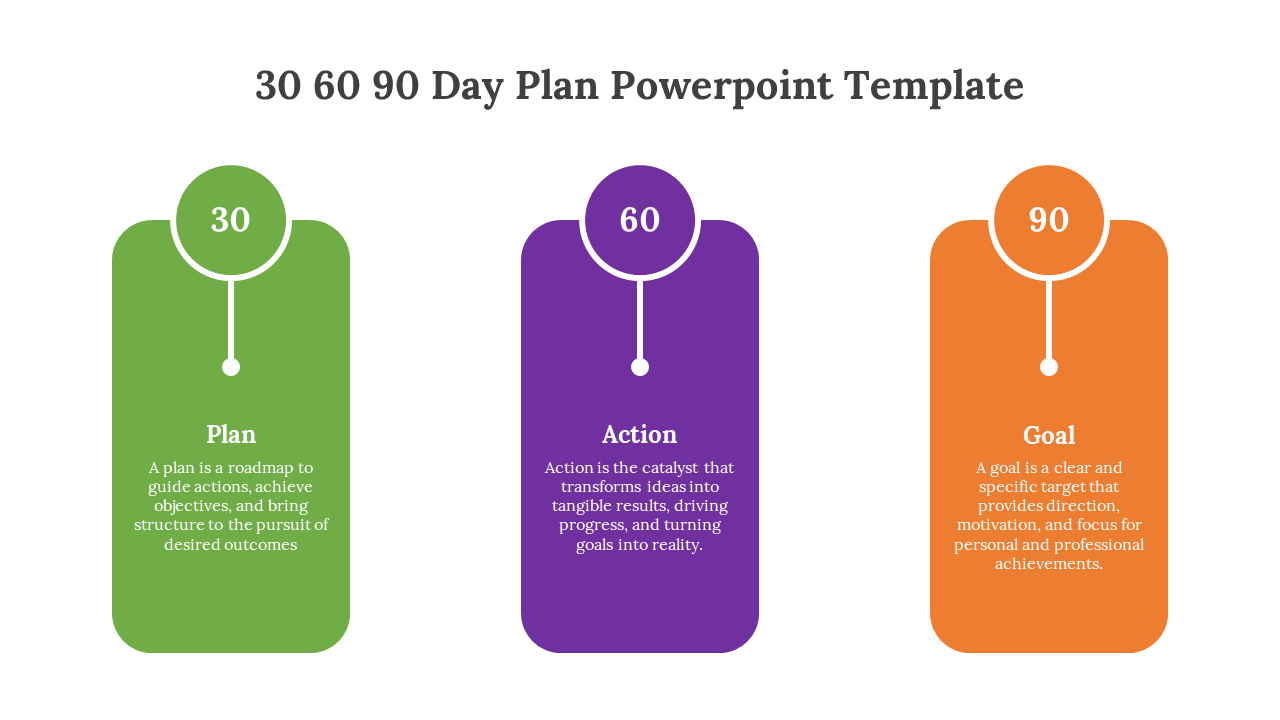 30 60 90 Day Plan Powerpoint Template

30

Plan

A plan is a roadmap to guide actions, achieve objectives, and bring structure to the pursuit of desired outcomes

60

Action

Action is the catalyst that transforms ideas into tangible results, driving progress, and turning goals into reality.

90

Goal

A goal is a clear and specific target that provides direction, motivation, and focus for personal and professional achievements.